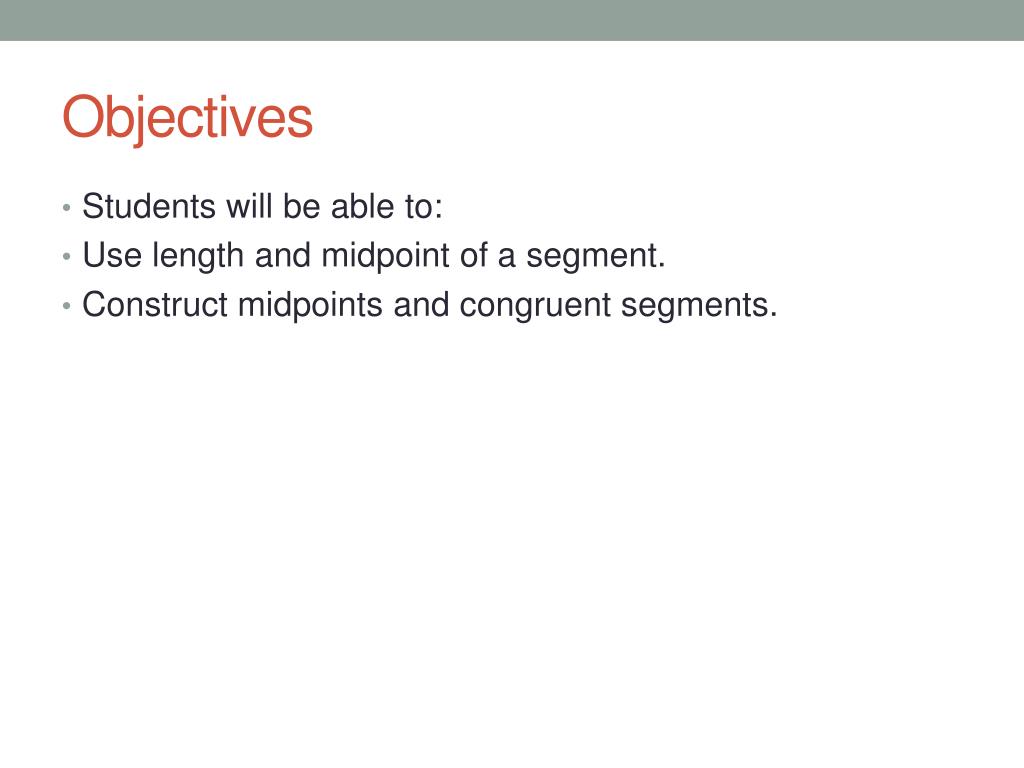 Objectives

• Students will be able to:
• Use length and midpoint of a segment.
• Construct midpoints and congruent segments.